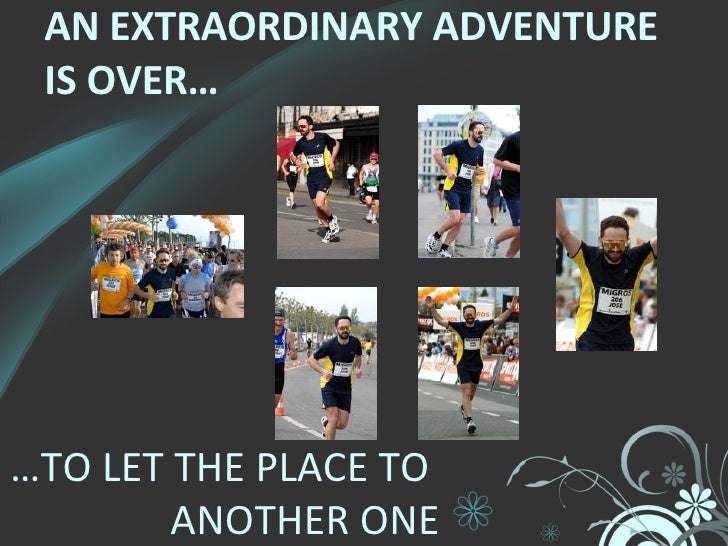 AN EXTRAORDINARY ADVENTURE IS OVER…

MIGROS
206
JOSE

…TO LET THE PLACE TO ANOTHER ONE